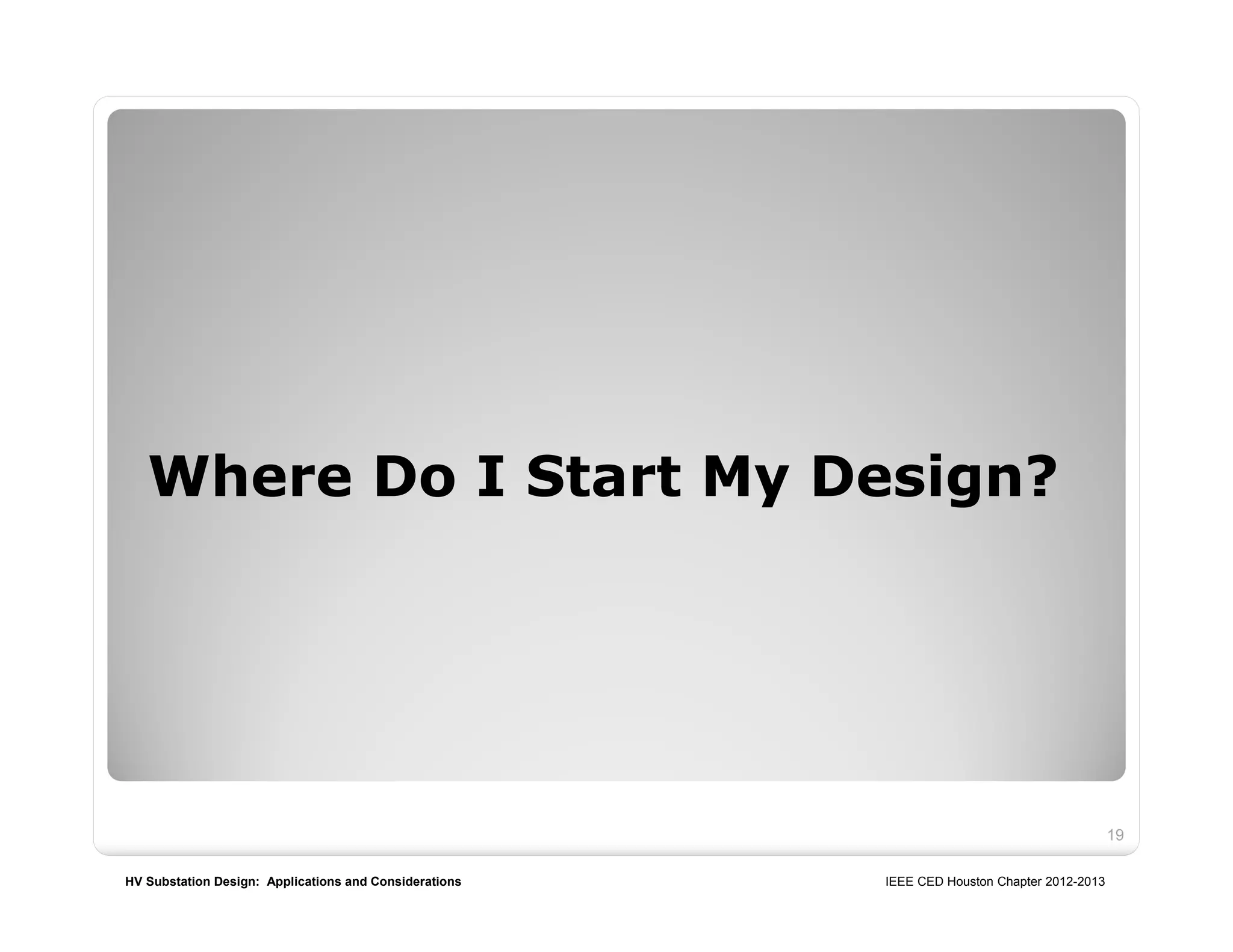 Where Do I Start My Design?

19

HV Substation Design: Applications and Considerations

IEEE CED Houston Chapter 2012-2013